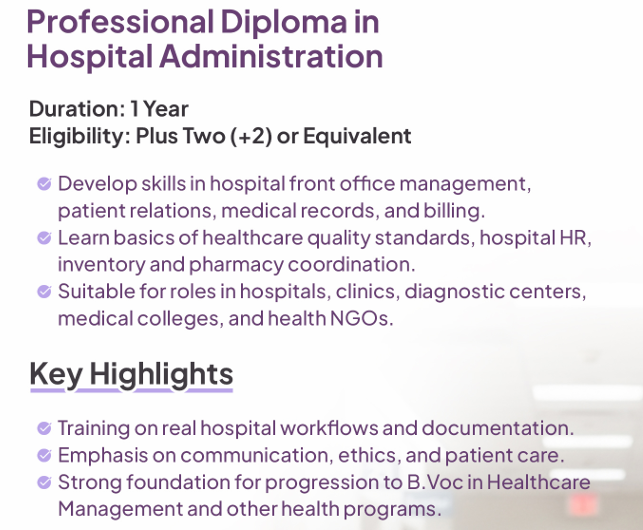 Professional Diploma in Hospital Administration

Duration: 1 Year
Eligibility: Plus Two (+2) or Equivalent

Develop skills in hospital front office management, patient relations, medical records, and billing.
Learn basics of healthcare quality standards, hospital HR, inventory and pharmacy coordination.
Suitable for roles in hospitals, clinics, diagnostic centers, medical colleges, and health NGOs.

Key Highlights

Training on real hospital workflows and documentation.
Emphasis on communication, ethics, and patient care.
Strong foundation for progression to B.Voc in Healthcare Management and other health programs.